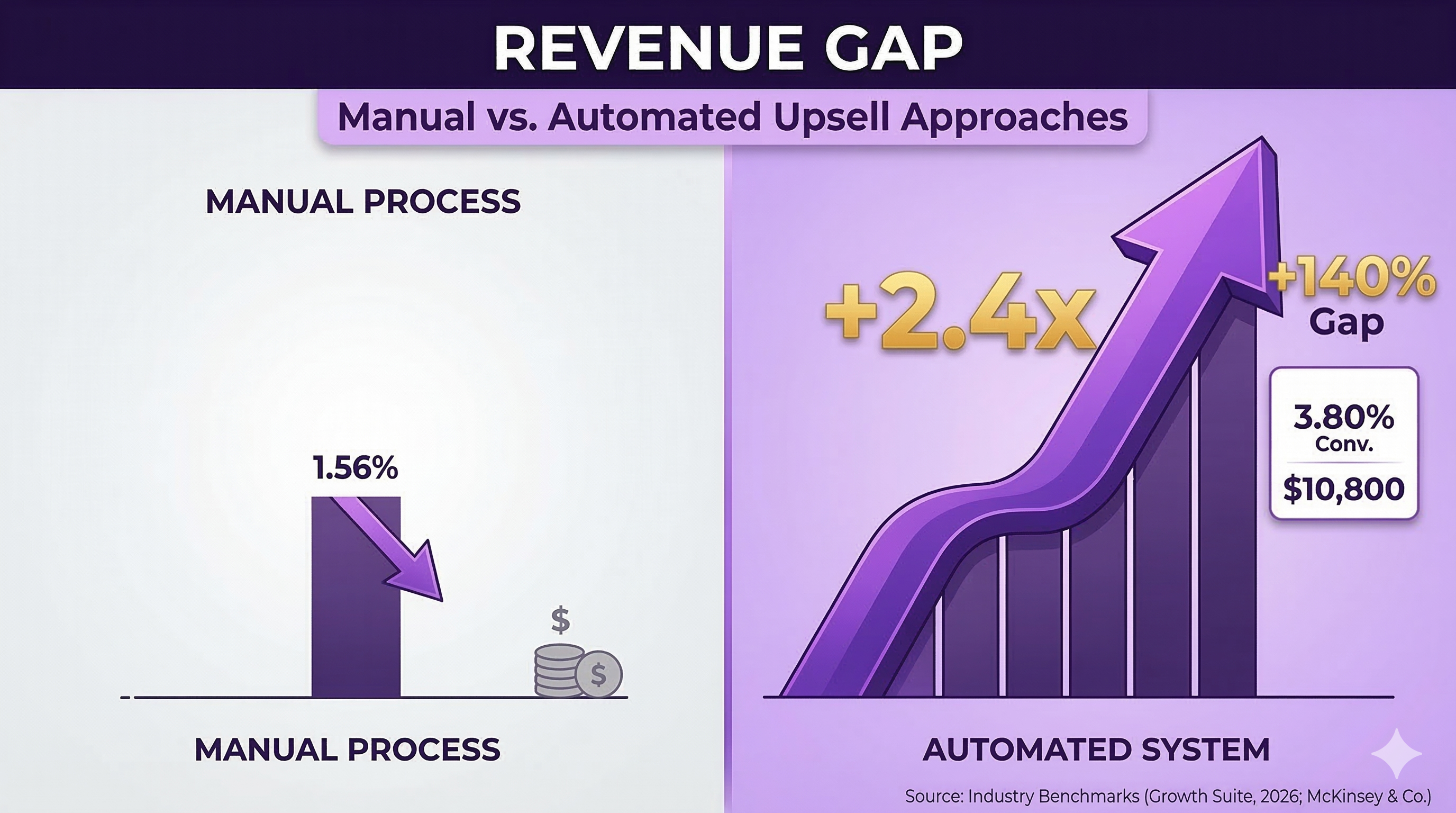 REVENUE GAP

Manual vs. Automated Upsell Approaches

MANUAL PROCESS

1.56%

$

$

MANUAL PROCESS

+2.4x

+140%
Gap

3.80%
Conv.

$10,800

AUTOMATED SYSTEM

Source: Industry Benchmarks (Growth Suite, 2026; McKinsey & Co.)